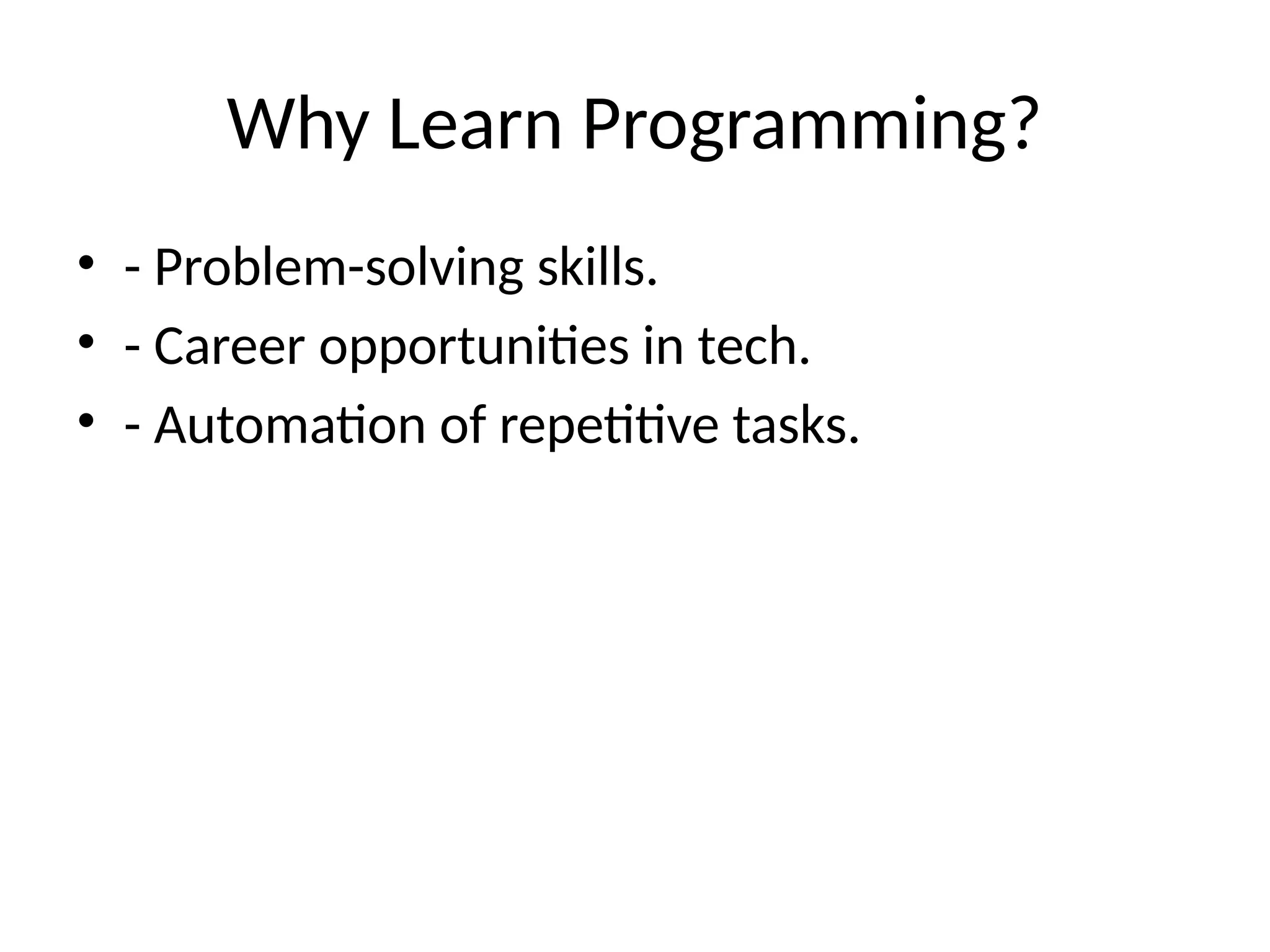 Why Learn Programming?

• - Problem-solving skills.
• - Career opportunities in tech.
• - Automation of repetitive tasks.